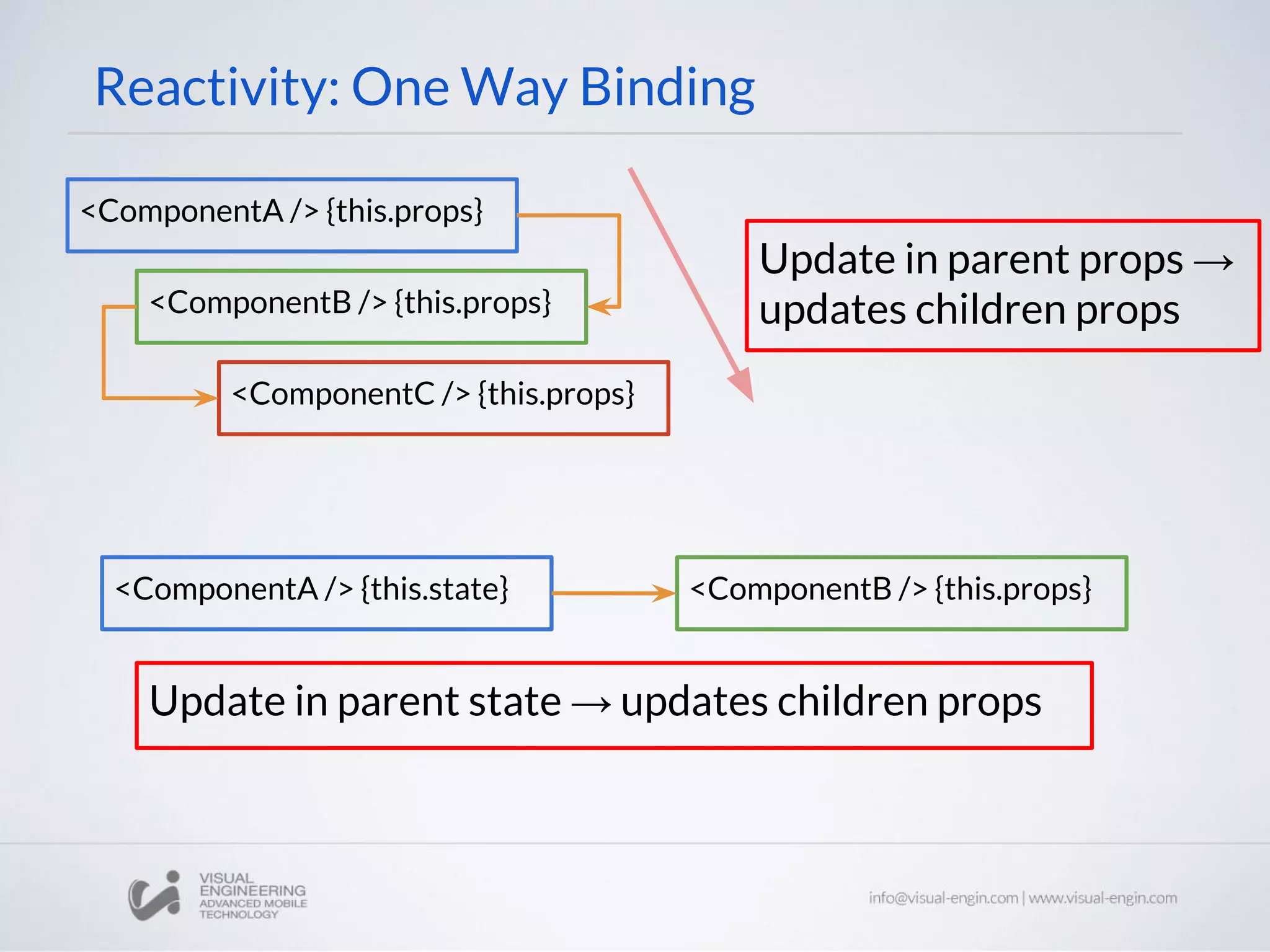 Reactivity: One Way Binding

<ComponentA /> {this.props}

<ComponentB /> {this.props}

<ComponentC /> {this.props}

Update in parent props → updates children props

<ComponentA /> {this.state}

<ComponentB /> {this.props}

Update in parent state → updates children props

VISUAL ENGINEERING ADVANCED MOBILE TECHNOLOGY

info@visual-engin.com | www.visual-engin.com